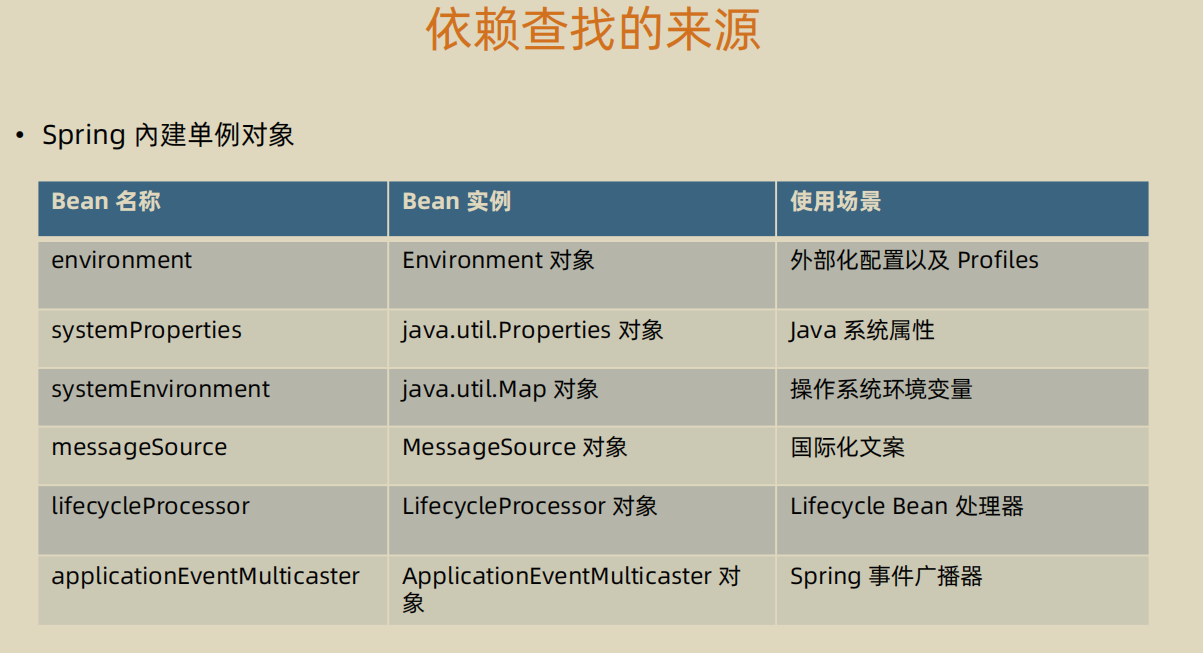 依赖查找的来源

• Spring 內建单例对象

| Bean 名称 | Bean 实例 | 使用场景 |
|---|---|---|
| environment | Environment 对象 | 外部化配置以及 Profiles |
| systemProperties | java.util.Properties 对象 | Java 系统属性 |
| systemEnvironment | java.util.Map 对象 | 操作系统环境变量 |
| messageSource | MessageSource 对象 | 国际化文案 |
| lifecycleProcessor | LifecycleProcessor 对象 | Lifecycle Bean 处理器 |
| applicationEventMulticaster | ApplicationEventMulticaster 对象 | Spring 事件广播器 |